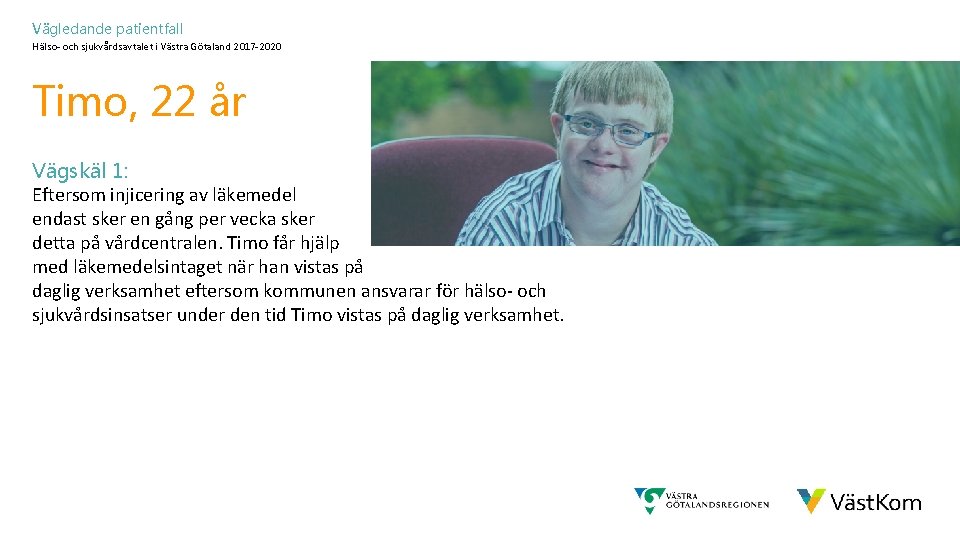 Vägledande patientfall
Hälso- och sjukvårdsavtalet i Västra Götaland 2017-2020

Timo, 22 år

Vägskäl 1:
Eftersom injicering av läkemedel endast sker en gång per vecka sker detta på vårdcentralen. Timo får hjälp med läkemedelsintaget när han vistas på daglig verksamhet eftersom kommunen ansvarar för hälso- och sjukvårdsinsatser under den tid Timo vistas på daglig verksamhet.

VÄSTRA GÖTALANDSREGIONEN

VästKom